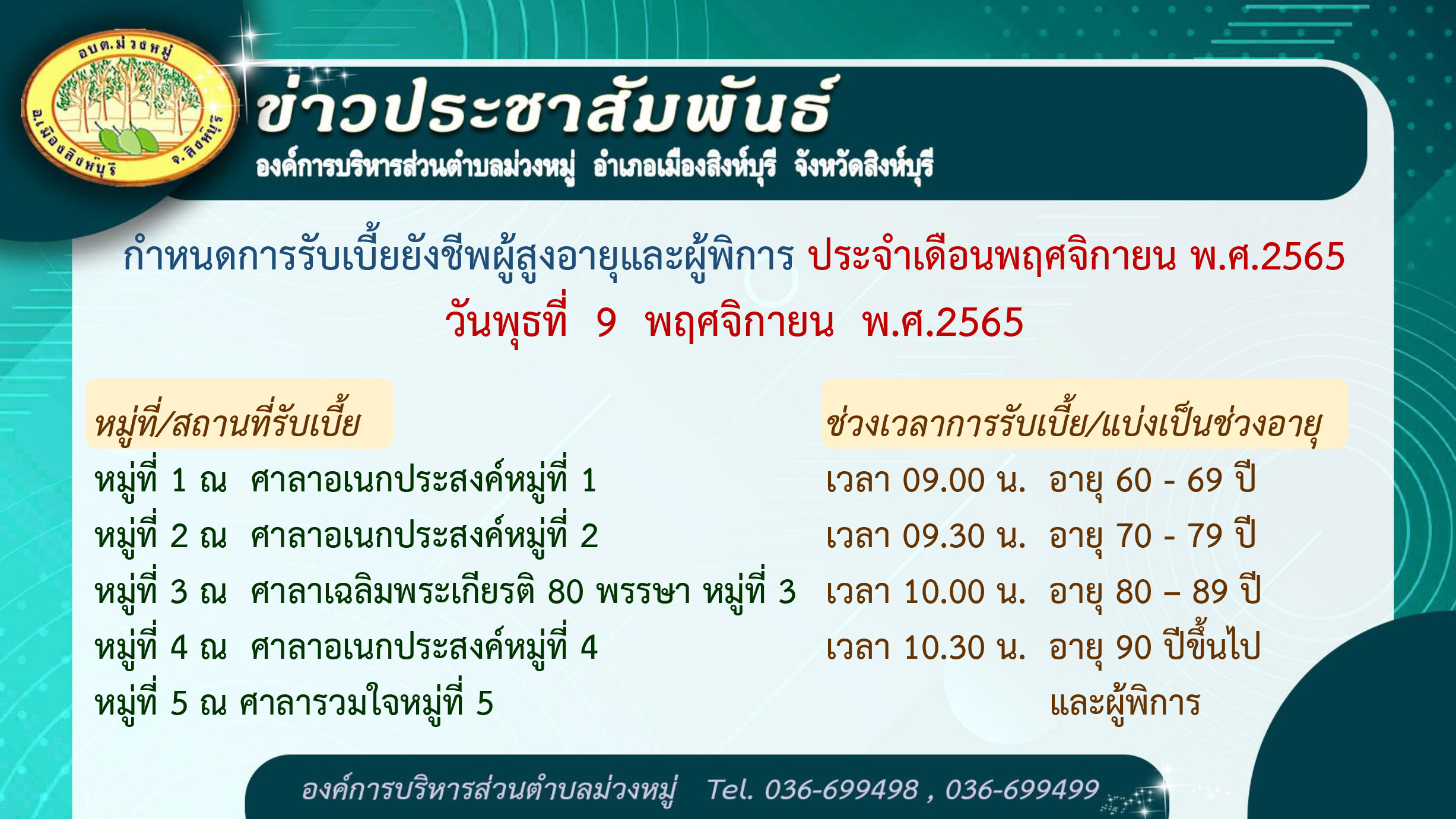 อบต.ม่วงหมู่
อ.เมืองสิงห์บุรี จ.สิงห์บุรี

ข่าวประชาสัมพันธ์
องค์การบริหารส่วนตำบลม่วงหมู่ อำเภอเมืองสิงห์บุรี จังหวัดสิงห์บุรี

กำหนดการรับเบี้ยยังชีพผู้สูงอายุและผู้พิการ ประจำเดือนพฤศจิกายน พ.ศ.2565
วันพุธที่ 9 พฤศจิกายน พ.ศ.2565

หมู่ที่/สถานที่รับเบี้ย
หมู่ที่ 1 ณ ศาลาอเนกประสงค์หมู่ที่ 1
หมู่ที่ 2 ณ ศาลาอเนกประสงค์หมู่ที่ 2
หมู่ที่ 3 ณ ศาลาเฉลิมพระเกียรติ 80 พรรษา หมู่ที่ 3
หมู่ที่ 4 ณ ศาลาอเนกประสงค์หมู่ที่ 4
หมู่ที่ 5 ณ ศาลารวมใจหมู่ที่ 5

ช่วงเวลาการรับเบี้ย/แบ่งเป็นช่วงอายุ
เวลา 09.00 น. อายุ 60 - 69 ปี
เวลา 09.30 น. อายุ 70 - 79 ปี
เวลา 10.00 น. อายุ 80 – 89 ปี
เวลา 10.30 น. อายุ 90 ปีขึ้นไป และผู้พิการ

องค์การบริหารส่วนตำบลม่วงหมู่ Tel. 036-699498 , 036-699499